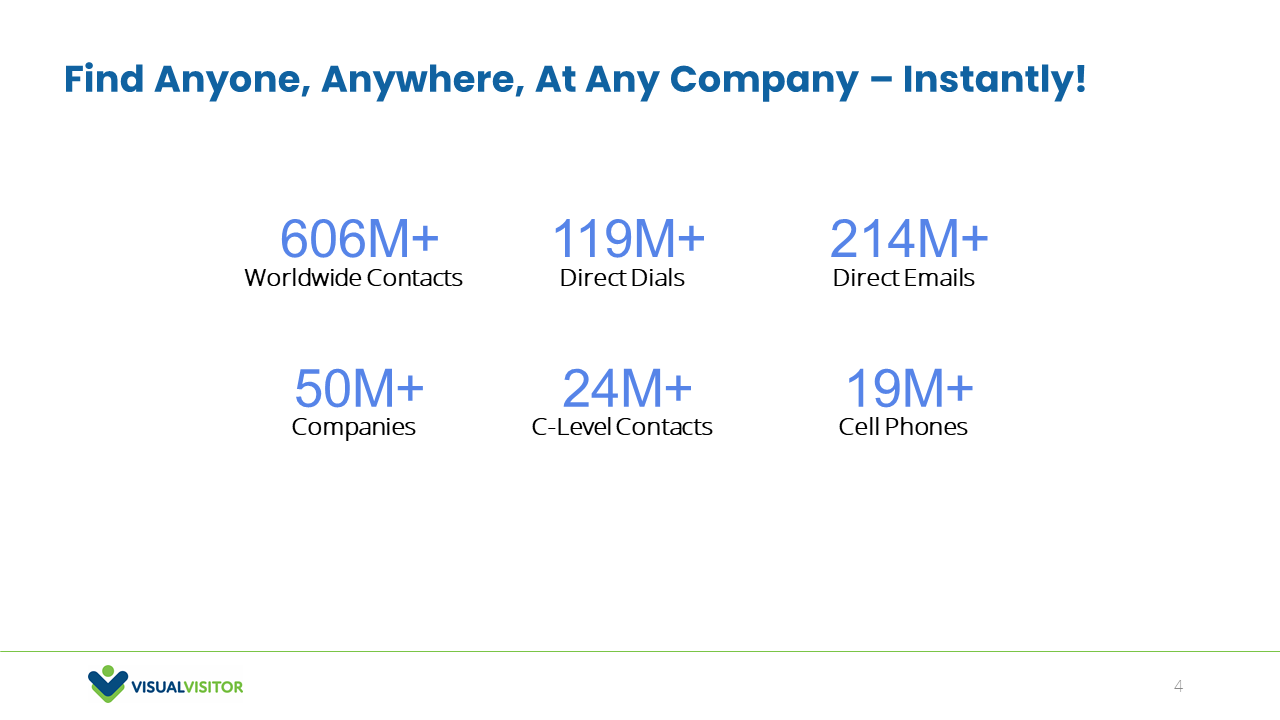 Find Anyone, Anywhere, At Any Company – Instantly!

606M+
Worldwide Contacts

119M+
Direct Dials

214M+
Direct Emails

50M+
Companies

24M+
C-Level Contacts

19M+
Cell Phones

VISUALVISITOR

4